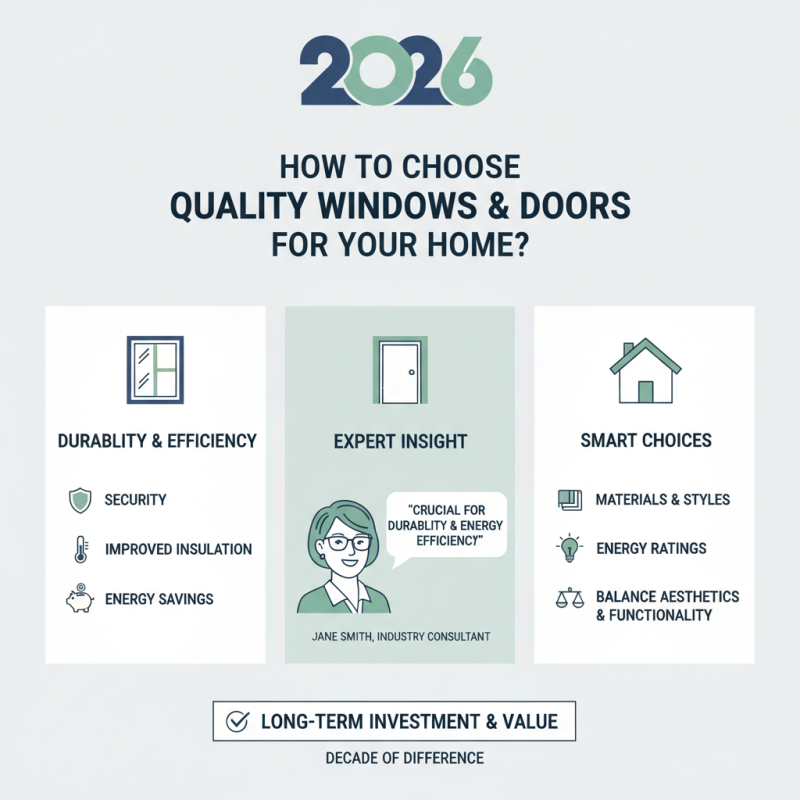 2026

HOW TO CHOOSE
QUALITY WINDOWS & DOORS
FOR YOUR HOME?

DURABLITY & EFFICIENCY

SECURITY

IMPROVED INSULATION

ENERGY SAVINGS

EXPERT INSIGHT

"CRUCIAL FOR DURABLITY & ENERGY EFFICIENCY"

JANE SMITH, INDUSTRY CONSULTANT

SMART CHOICES

MATERIALS & STYLES

ENERGY RATINGS

BALANCE AESTHETICS & FUNCTIONALITY

LONG-TERM INVESTMENT & VALUE

DECADE OF DIFFERENCE